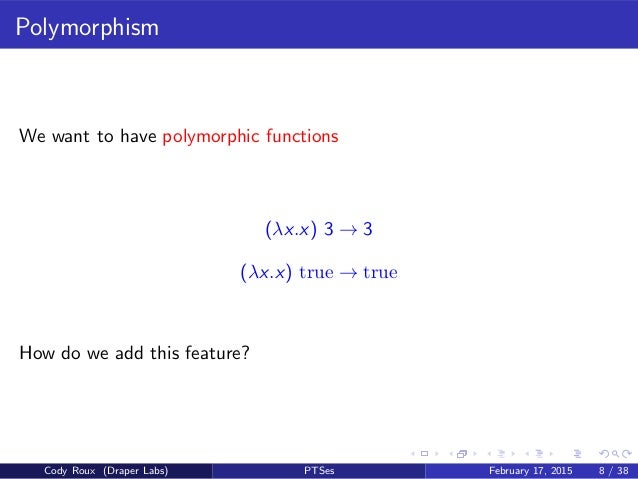 Polymorphism

We want to have polymorphic functions

$(\lambda x.x)\ 3 \to 3$

$(\lambda x.x)\ \mathrm{true} \to \mathrm{true}$

How do we add this feature?

Cody Roux (Draper Labs) PTSes February 17, 2015 8 / 38